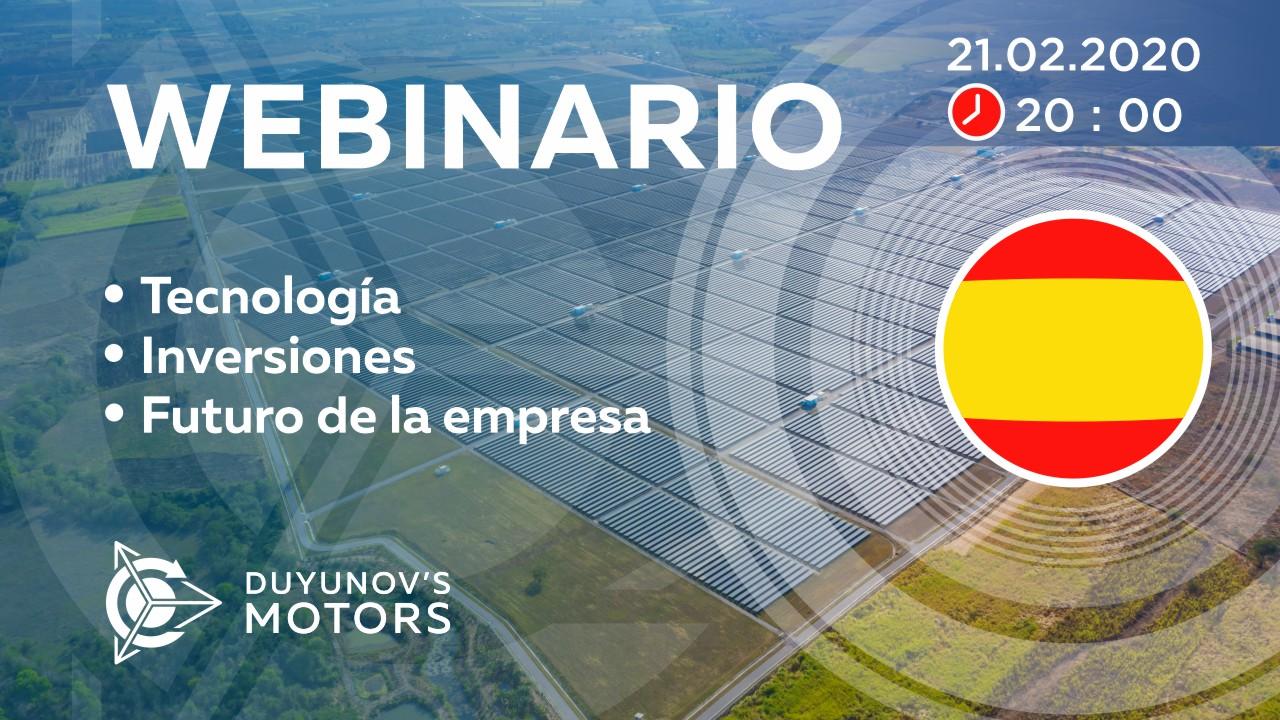 WEBINARIO

21.02.2020
20 : 00

• Tecnología
• Inversiones
• Futuro de la empresa

DUYUNOV'S
MOTORS